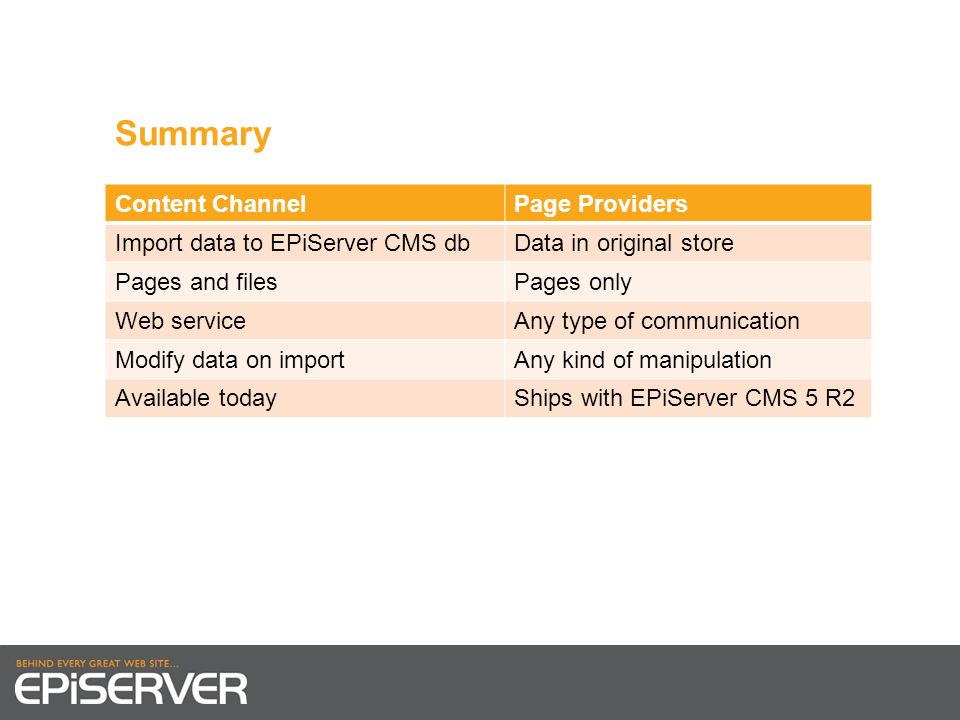 Summary

| Content Channel | Page Providers |
|---|---|
| Import data to EPiServer CMS db | Data in original store |
| Pages and files | Pages only |
| Web service | Any type of communication |
| Modify data on import | Any kind of manipulation |
| Available today | Ships with EPiServer CMS 5 R2 |

BEHIND EVERY GREAT WEB SITE...
EPiSERVER